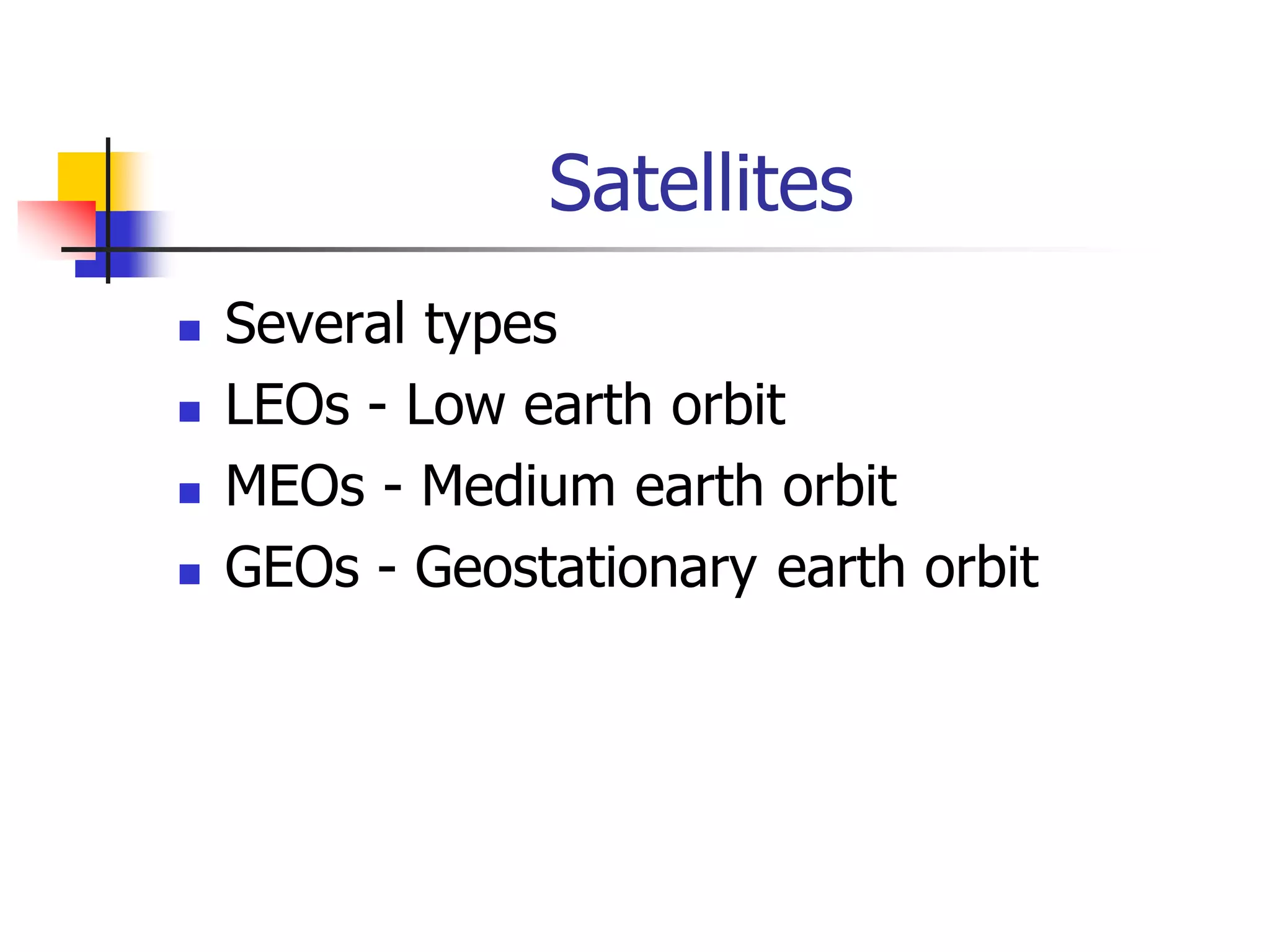 Satellites

- Several types
- LEOs - Low earth orbit
- MEOs - Medium earth orbit
- GEOs - Geostationary earth orbit